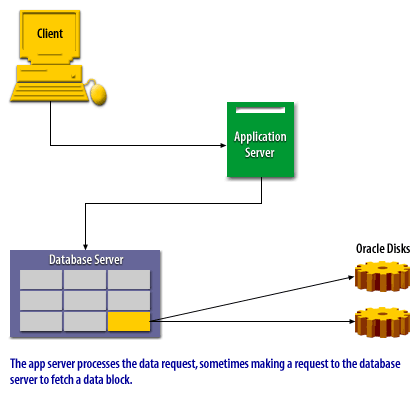 Client

Application Server

Database Server

Oracle Disks

The app server processes the data request, sometimes making a request to the database server to fetch a data block.